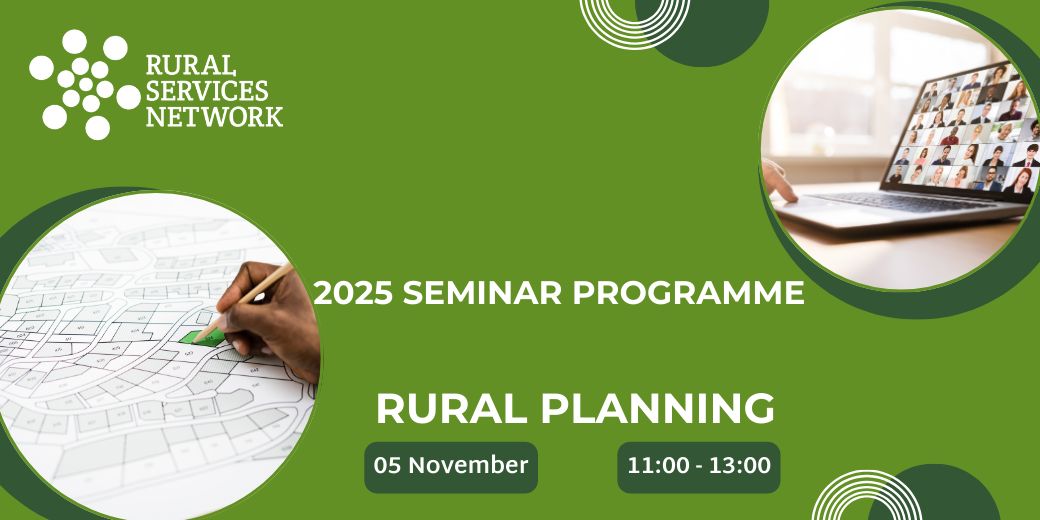 RURAL SERVICES NETWORK

2025 SEMINAR PROGRAMME

RURAL PLANNING

05 November

11:00 - 13:00